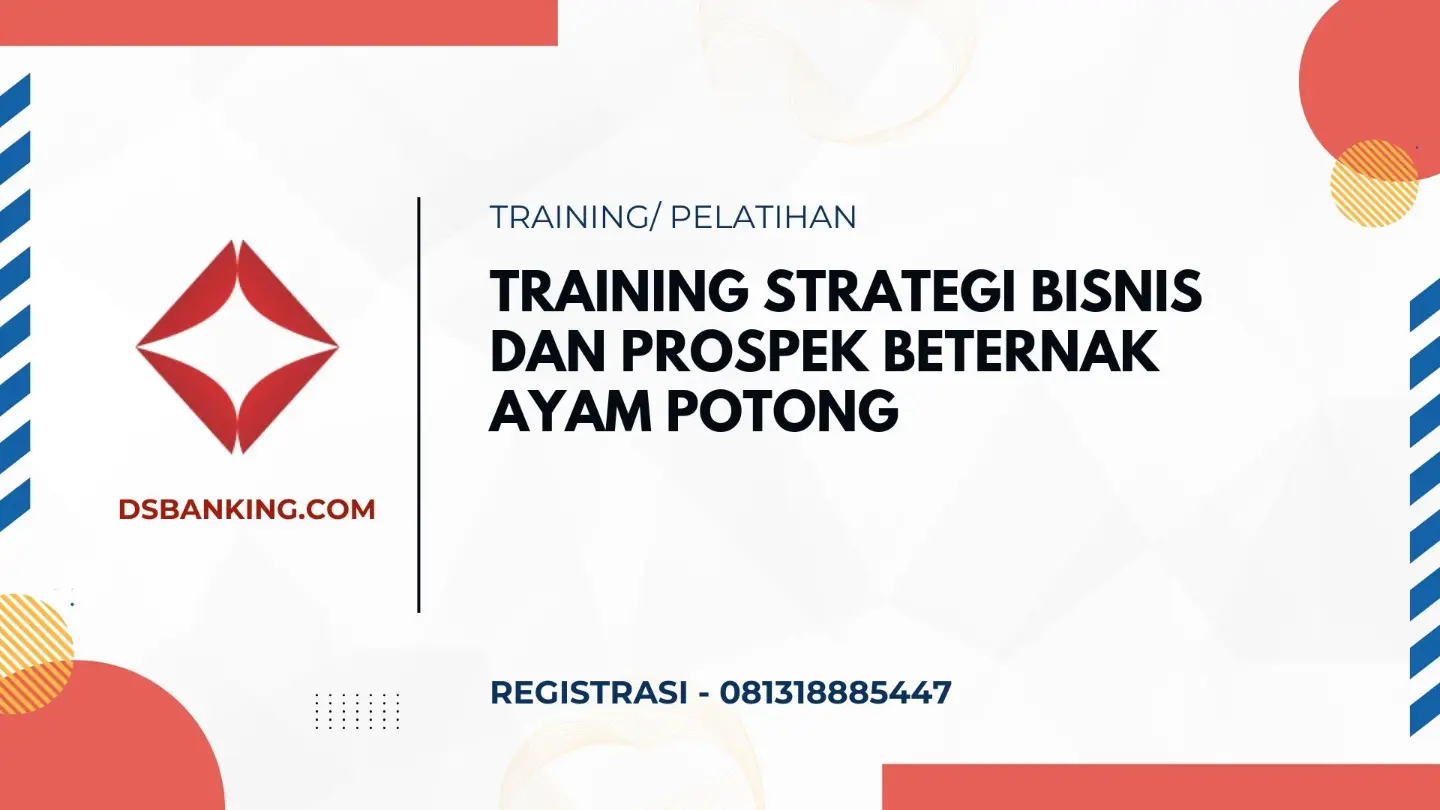 DSBANKING.COM

TRAINING/ PELATIHAN

TRAINING STRATEGI BISNIS DAN PROSPEK BETERNAK AYAM POTONG

REGISTRASI - 081318885447